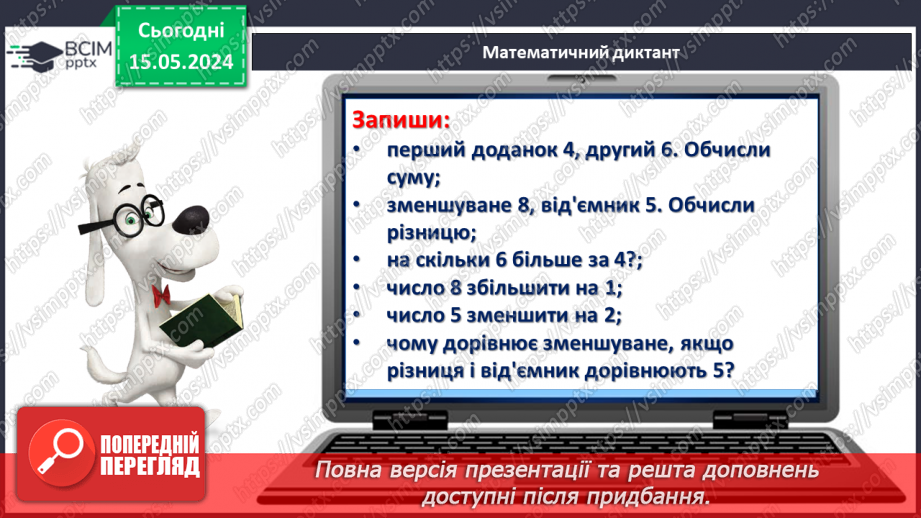 ВСІМ pptx

Сьогодні 15.05.2024

Математичний диктант

Запиши:
• перший доданок 4, другий 6. Обчисли суму;
• зменшуване 8, від'ємник 5. Обчисли різницю;
• на скільки 6 більше за 4?;
• число 8 збільшити на 1;
• число 5 зменшити на 2;
• чому дорівнює зменшуване, якщо різниця і від'ємник дорівнюють 5?

ПОПЕРЕДНІЙ ПЕРЕГЛЯД

Повна версія презентації та решта доповнень доступні після придбання.

https://vsimpptx.com